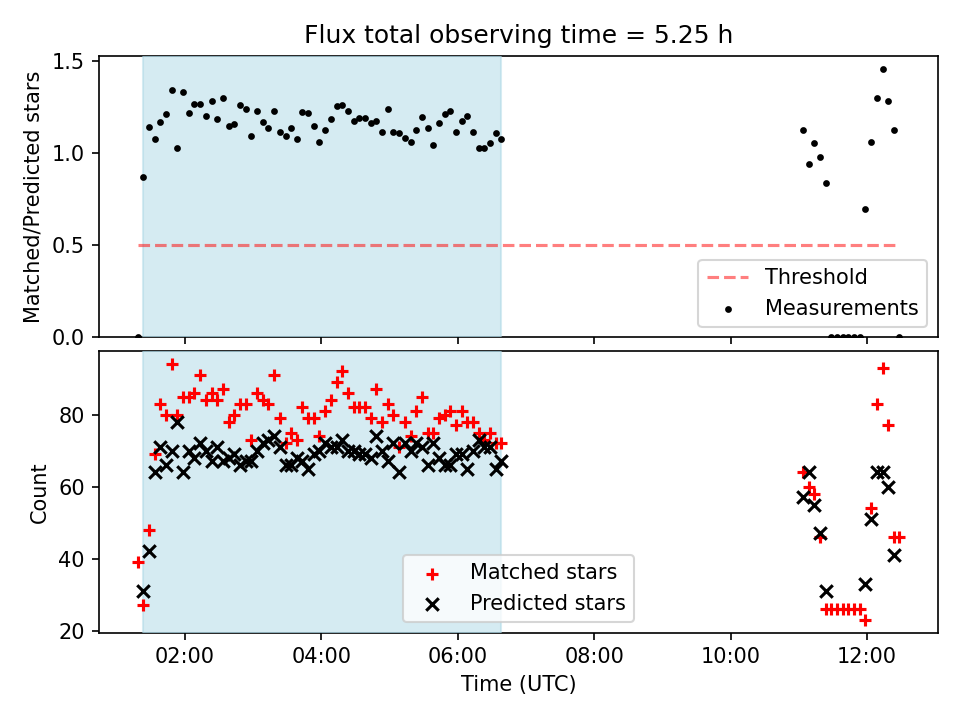 Flux total observing time = 5.25 h

Matched/Predicted stars

1.5
1.0
0.5
0.0

Threshold
Measurements

Count

80
60
40
20

Matched stars
Predicted stars

02:00
04:00
06:00
08:00
10:00
12:00

Time (UTC)